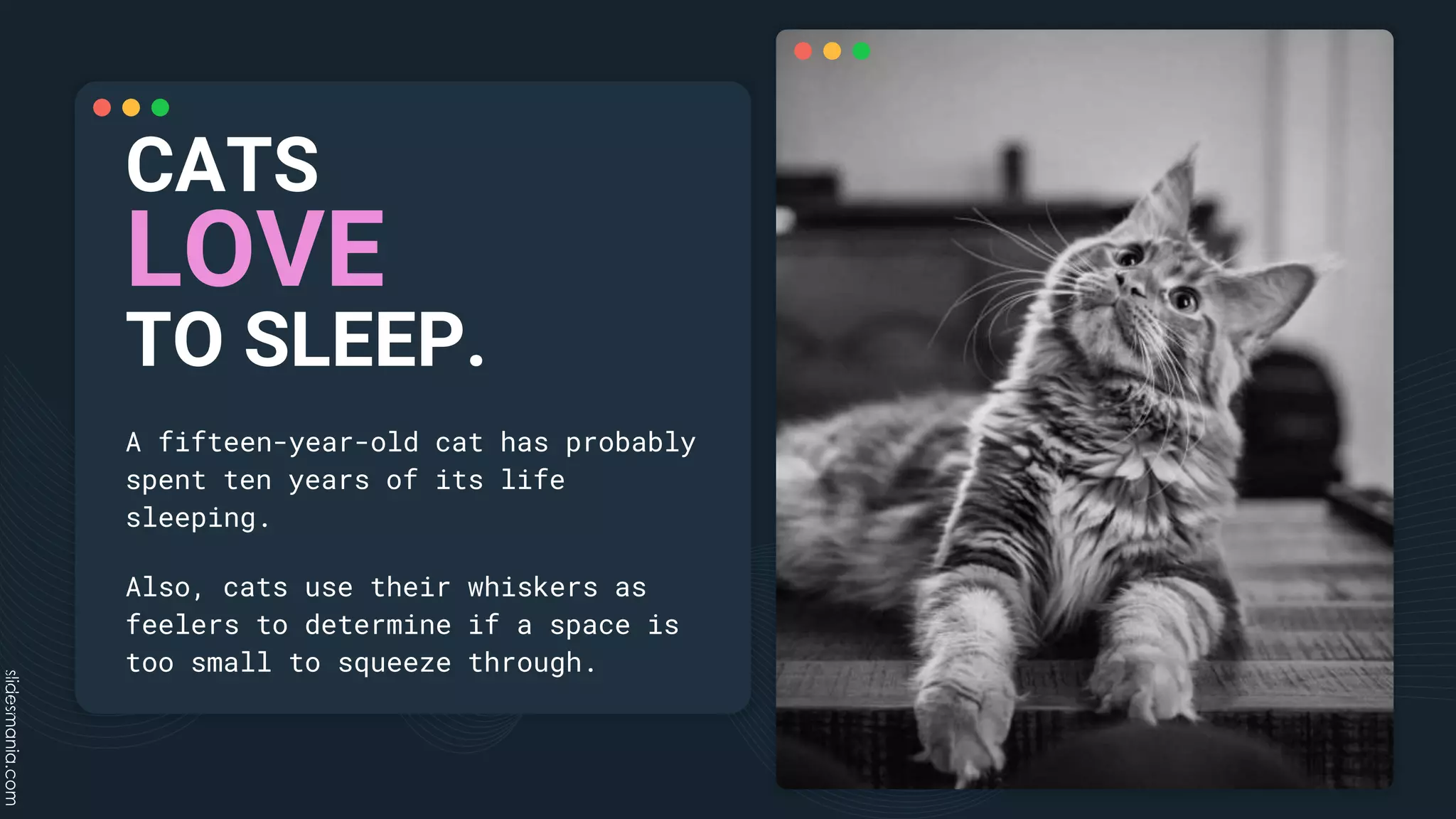 CATS
LOVE
TO SLEEP.

A fifteen-year-old cat has probably spent ten years of its life sleeping.

Also, cats use their whiskers as feelers to determine if a space is too small to squeeze through.

slidesmania.com